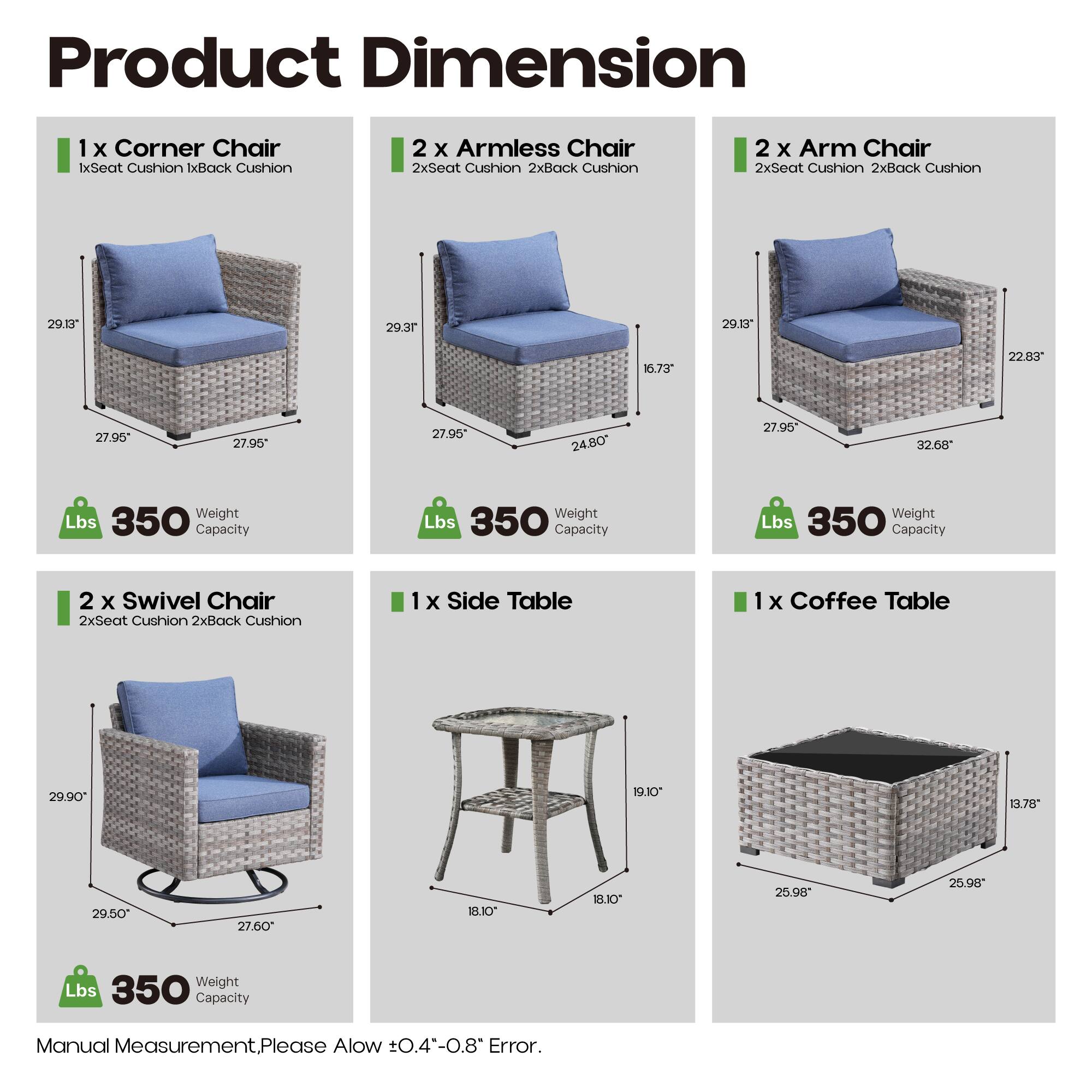 Product Dimension

1 x Corner Chair
1xSeat Cushion 1xBack Cushion

29.13"
27.95"
27.95"

Lbs 350 Weight Capacity

2 x Armless Chair
2xSeat Cushion 2xBack Cushion

29.31"
16.73"
27.95"
24.80"

Lbs 350 Weight Capacity

2 x Arm Chair
2xSeat Cushion 2xBack Cushion

29.13"
22.83"
27.95"
32.68"

Lbs 350 Weight Capacity

2 x Swivel Chair
2xSeat Cushion 2xBack Cushion

29.90"
29.50"
27.60"

Lbs 350 Weight Capacity

1 x Side Table

19.10"
18.10"
18.10"

1 x Coffee Table

13.78"
25.98"
25.98"

Manual Measurement,Please Alow ±0.4"-0.8" Error.